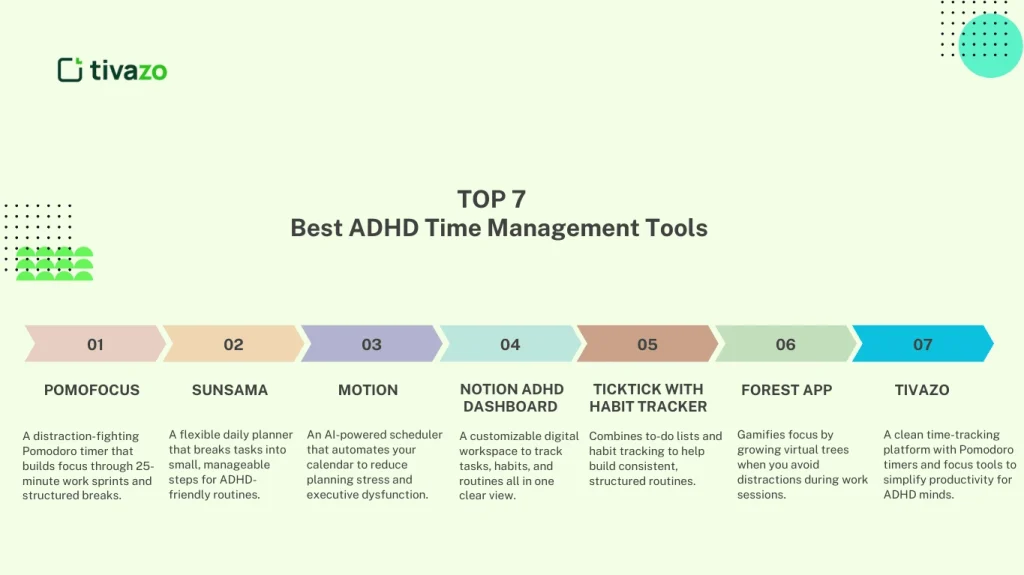 tivazo

TOP 7
Best ADHD Time Management Tools

01
POMOFOCUS
A distraction-fighting Pomodoro timer that builds focus through 25-minute work sprints and structured breaks.

02
SUNSAMA
A flexible daily planner that breaks tasks into small, manageable steps for ADHD-friendly routines.

03
MOTION
An AI-powered scheduler that automates your calendar to reduce planning stress and executive dysfunction.

04
NOTION ADHD DASHBOARD
A customizable digital workspace to track tasks, habits, and routines all in one clear view.

05
TICKTICK WITH HABIT TRACKER
Combines to-do lists and habit tracking to help build consistent, structured routines.

06
FOREST APP
Gamifies focus by growing virtual trees when you avoid distractions during work sessions.

07
TIVAZO
A clean time-tracking platform with Pomodoro timers and focus tools to simplify productivity for ADHD minds.